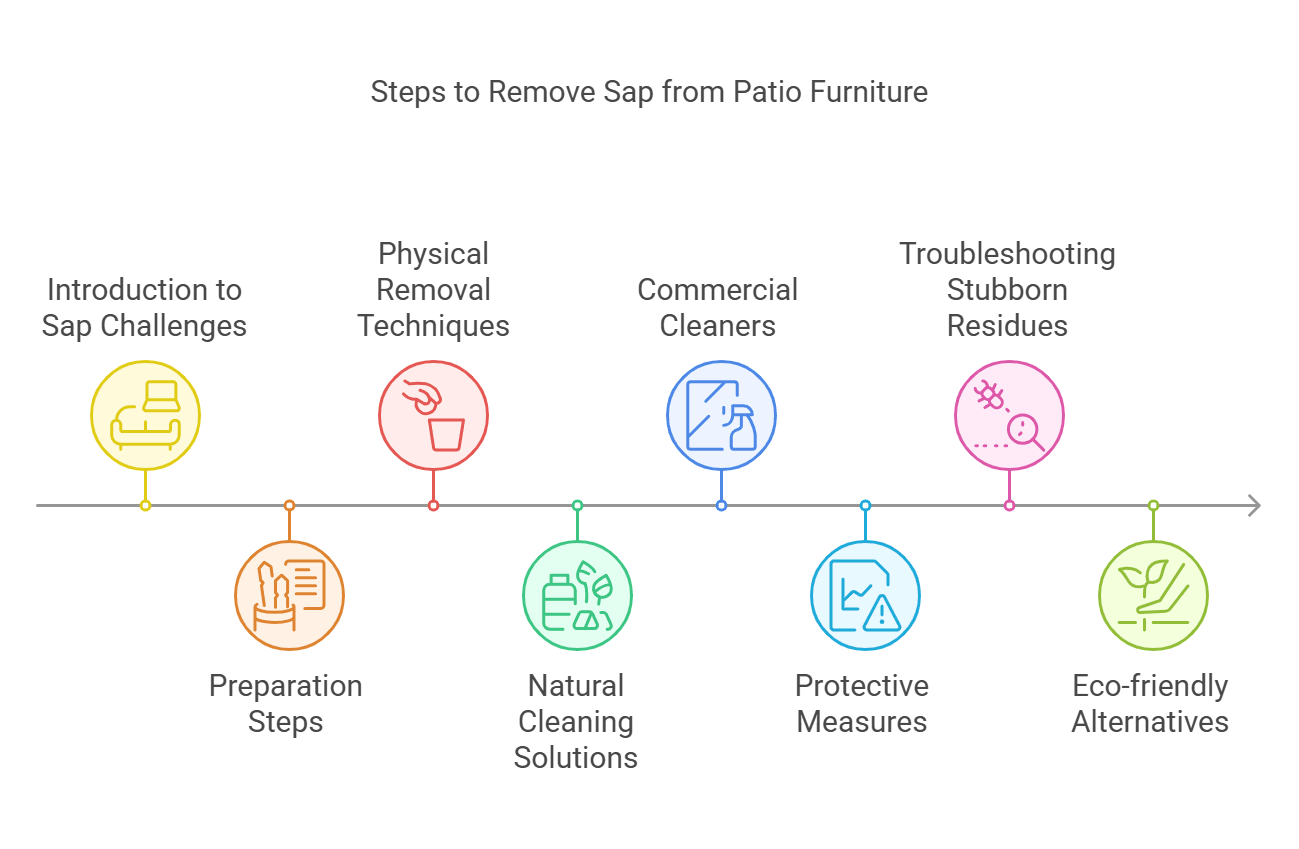 Steps to Remove Sap from Patio Furniture

Introduction to Sap Challenges

Preparation Steps

Physical Removal Techniques

Natural Cleaning Solutions

Commercial Cleaners

Protective Measures

Troubleshooting Stubborn Residues

Eco-friendly Alternatives